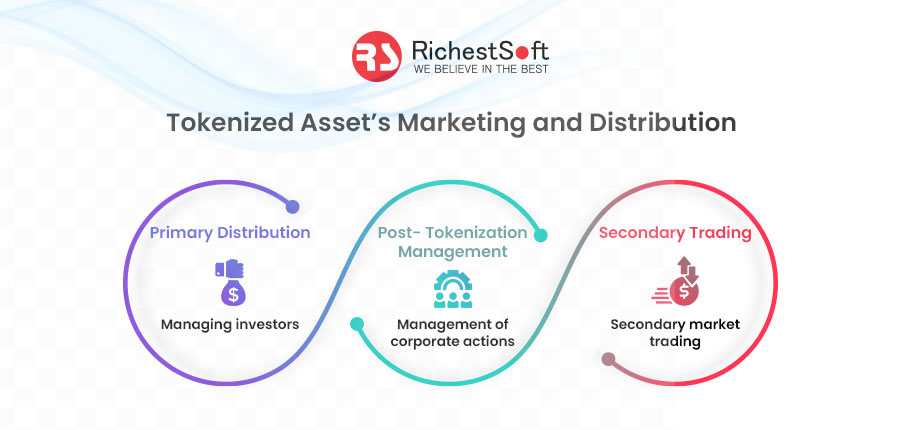 RS RichestSoft
WE BELIEVE IN THE BEST

Tokenized Asset's Marketing and Distribution

Primary Distribution

Managing investors

Post- Tokenization Management

Management of corporate actions

Secondary Trading

Secondary market trading